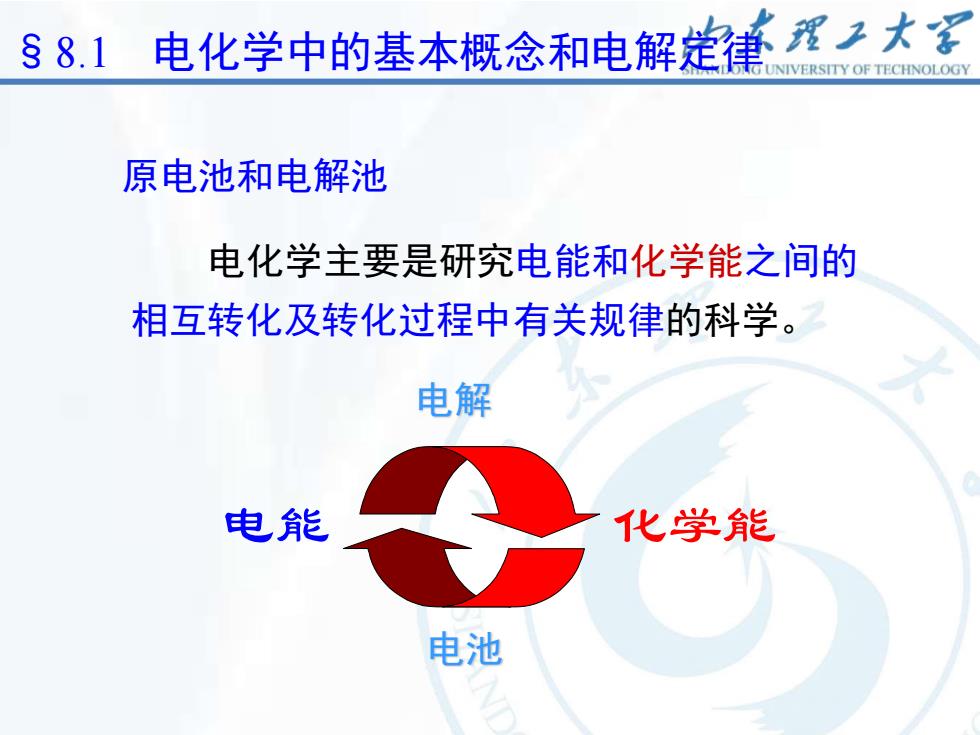 § 8.1 电化学中的基本概念和电解定律

山东理工大学
SHANDONG UNIVERSITY OF TECHNOLOGY

原电池和电解池

电化学主要是研究电能和化学能之间的相互转化及转化过程中有关规律的科学。

电解

电能

化学能

电池